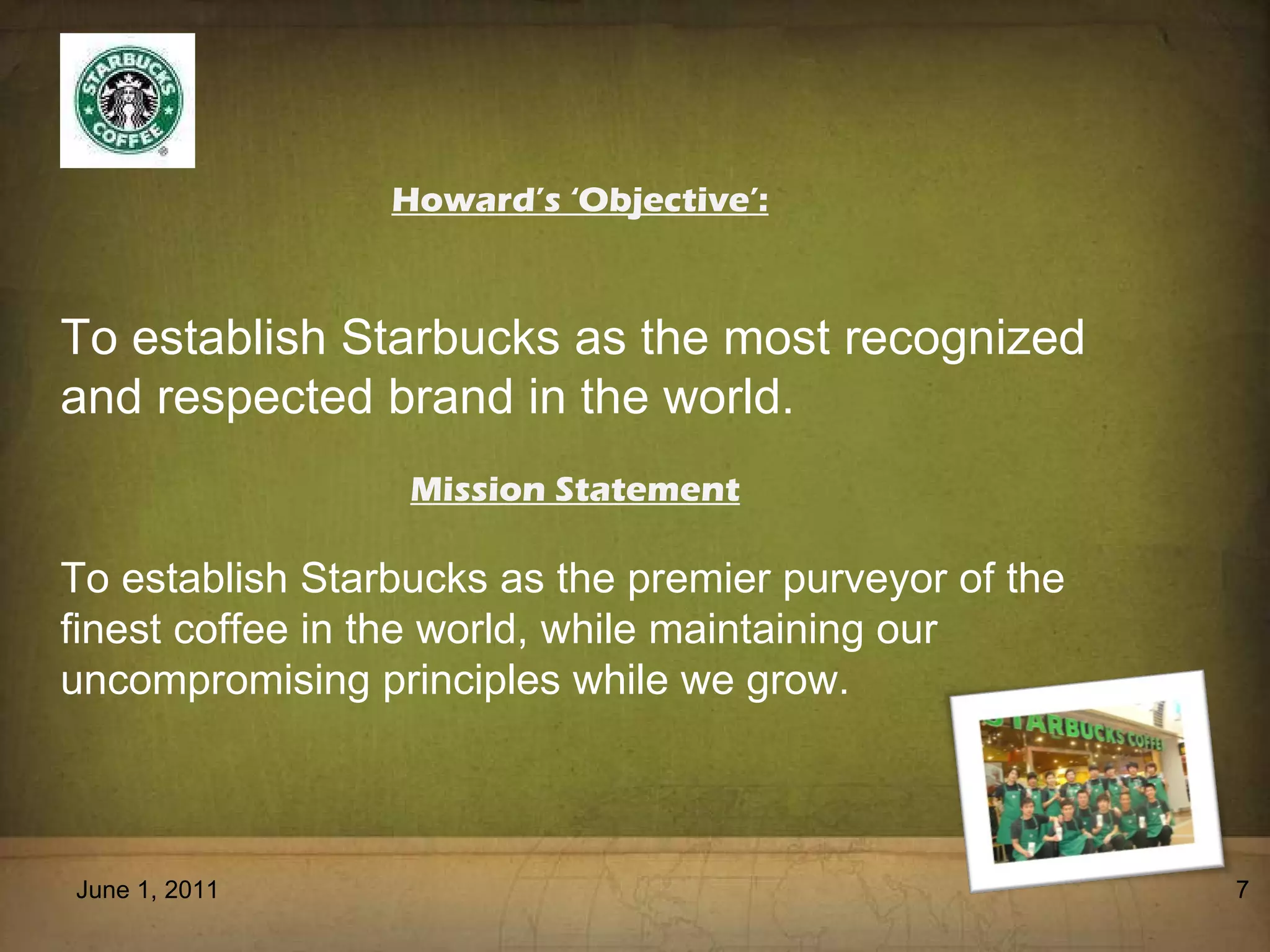 STARBUCKS COFFEE

Howard's 'Objective':

To establish Starbucks as the most recognized and respected brand in the world.

Mission Statement

To establish Starbucks as the premier purveyor of the finest coffee in the world, while maintaining our uncompromising principles while we grow.

STARBUCKS COFFEE

June 1, 2011

7